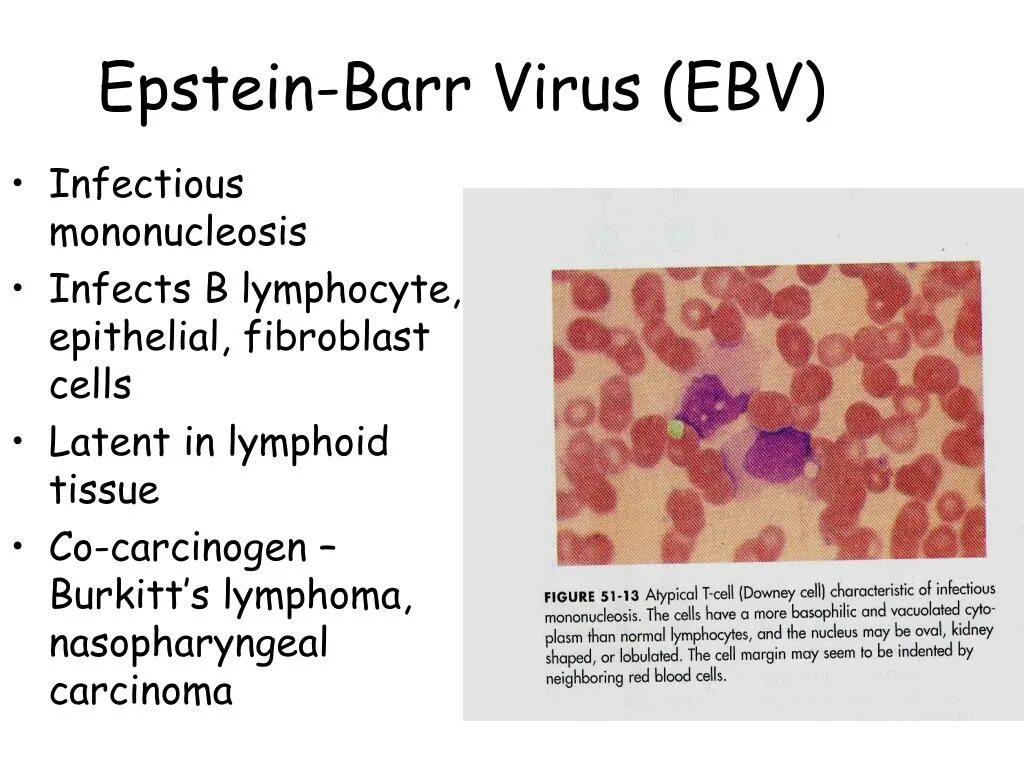 Epstein-Barr Virus (EBV)

• Infectious mononucleosis
• Infects B lymphocyte, epithelial, fibroblast cells
• Latent in lymphoid tissue
• Co-carcinogen – Burkitt's lymphoma, nasopharyngeal carcinoma

FIGURE 51-13 Atypical T-cell (Downey cell) characteristic of infectious mononucleosis. The cells have a more basophilic and vacuolated cytoplasm than normal lymphocytes, and the nucleus may be oval, kidney shaped, or lobulated. The cell margin may seem to be indented by neighboring red blood cells.